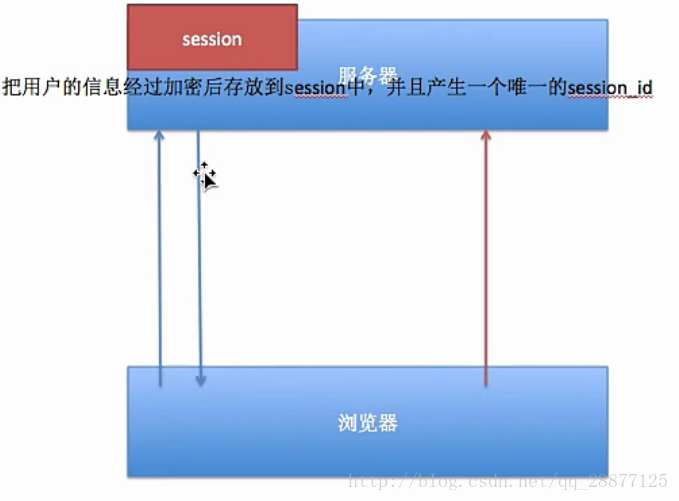 session

服务器

把用户的信息经过加密后存放到session中，并且产生一个唯一的session_id

浏览器

http://blog.csdn.net/qq_28877125